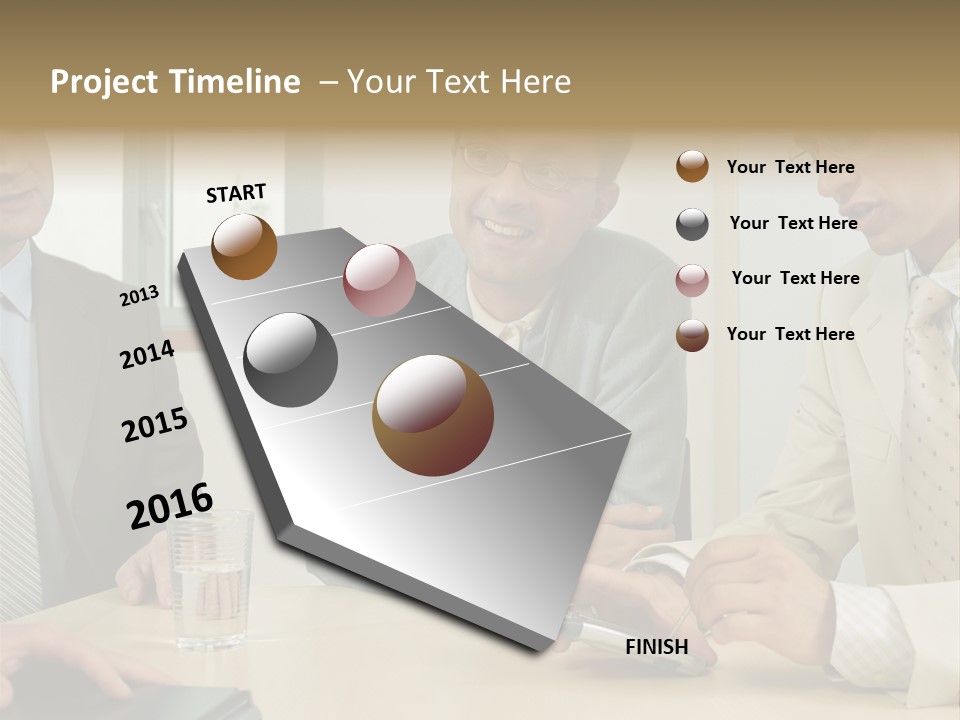 Project Timeline – Your Text Here

START

2013

2014

2015

2016

FINISH

Your Text Here

Your Text Here

Your Text Here

Your Text Here